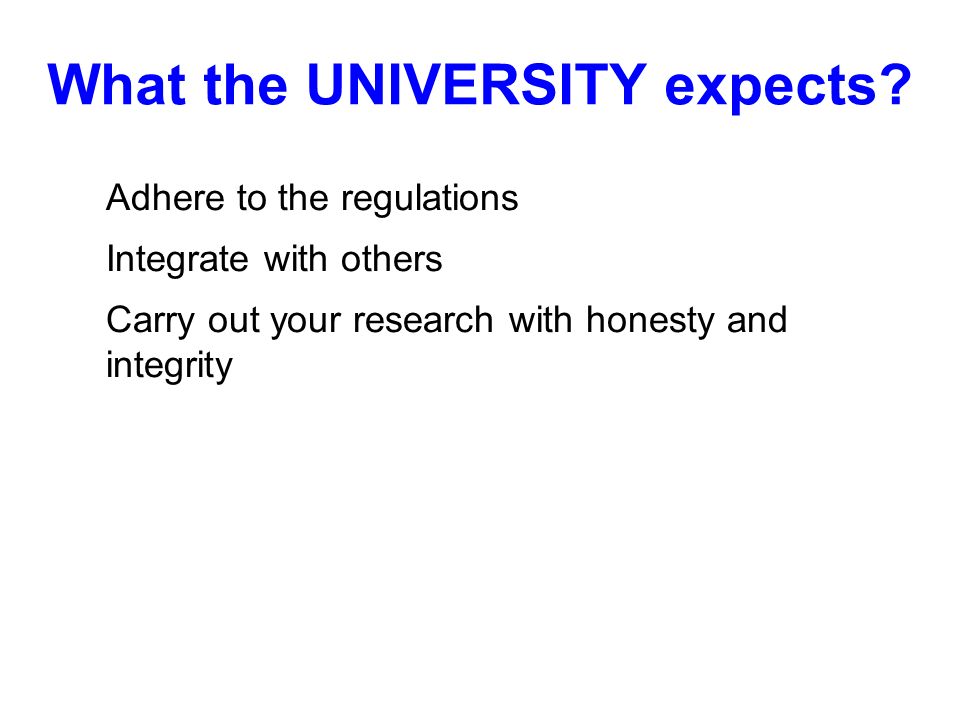 What the UNIVERSITY expects?

Adhere to the regulations

Integrate with others

Carry out your research with honesty and integrity